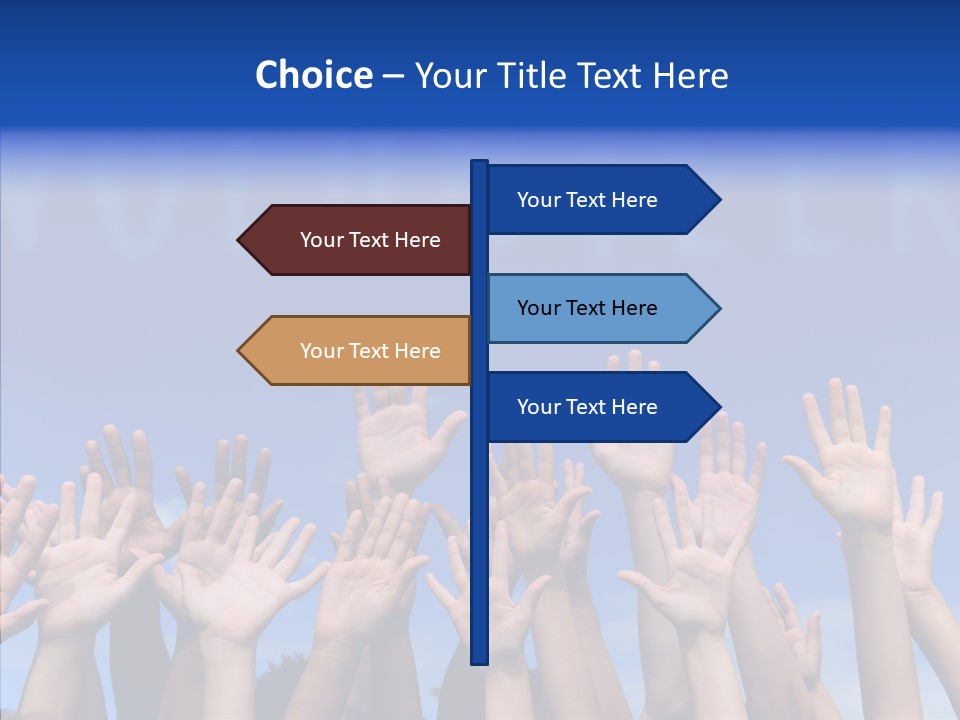 Choice – Your Title Text Here

Your Text Here

Your Text Here

Your Text Here

Your Text Here

Your Text Here